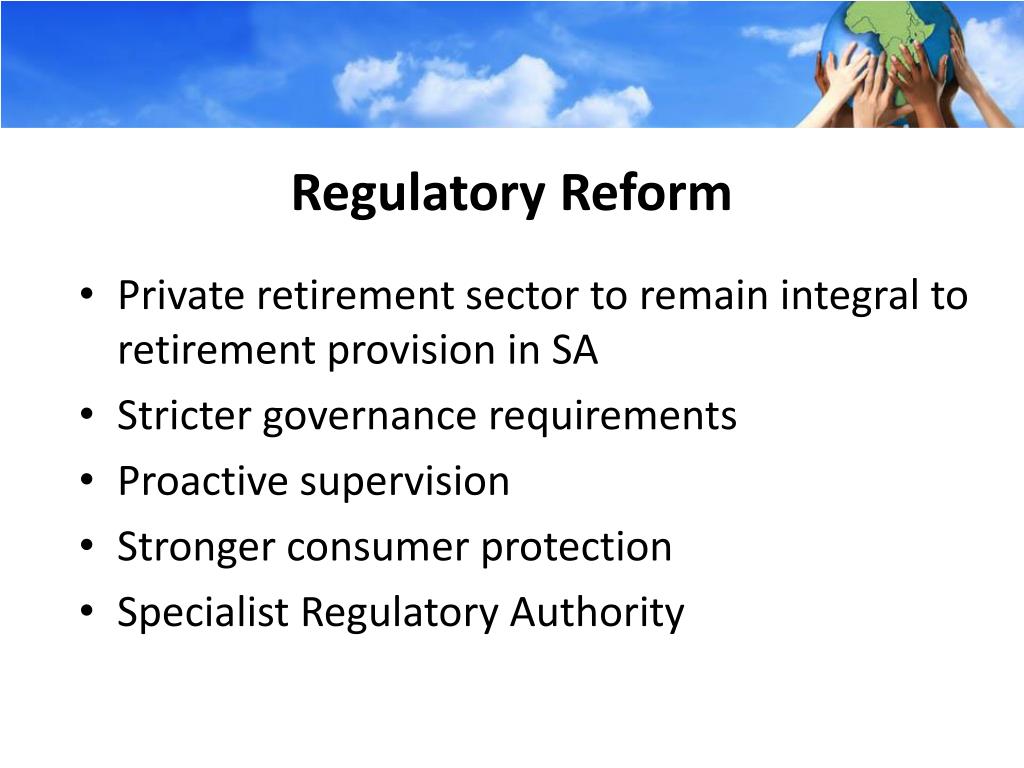 Regulatory Reform

• Private retirement sector to remain integral to retirement provision in SA
• Stricter governance requirements
• Proactive supervision
• Stronger consumer protection
• Specialist Regulatory Authority